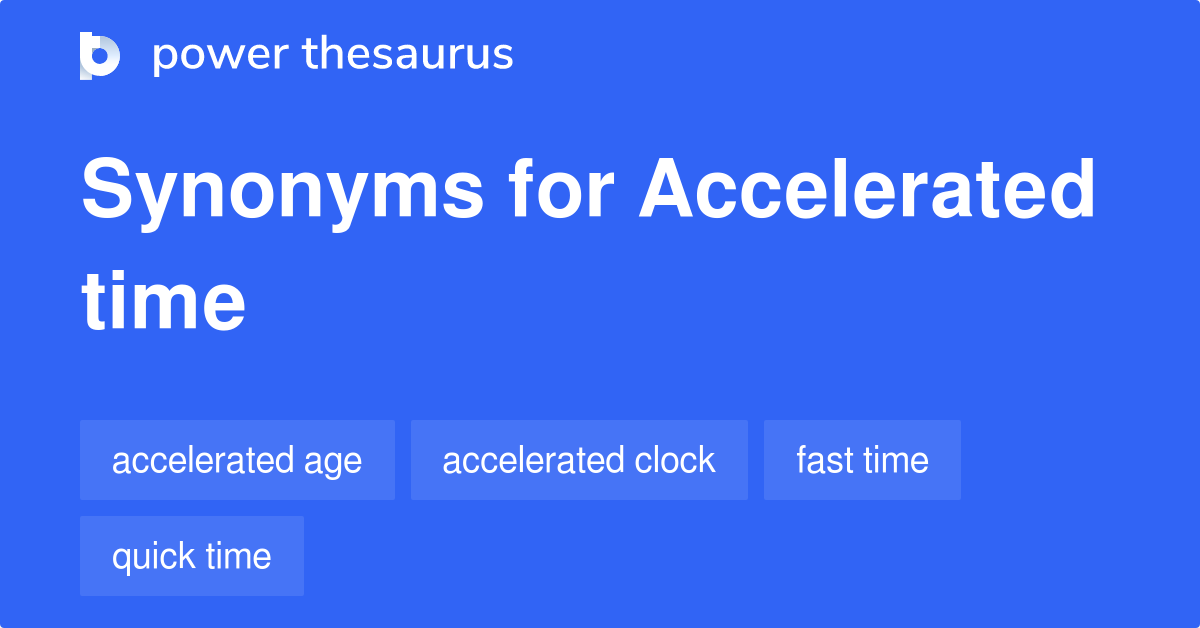 power thesaurus

Synonyms for Accelerated time

accelerated age
accelerated clock
fast time
quick time